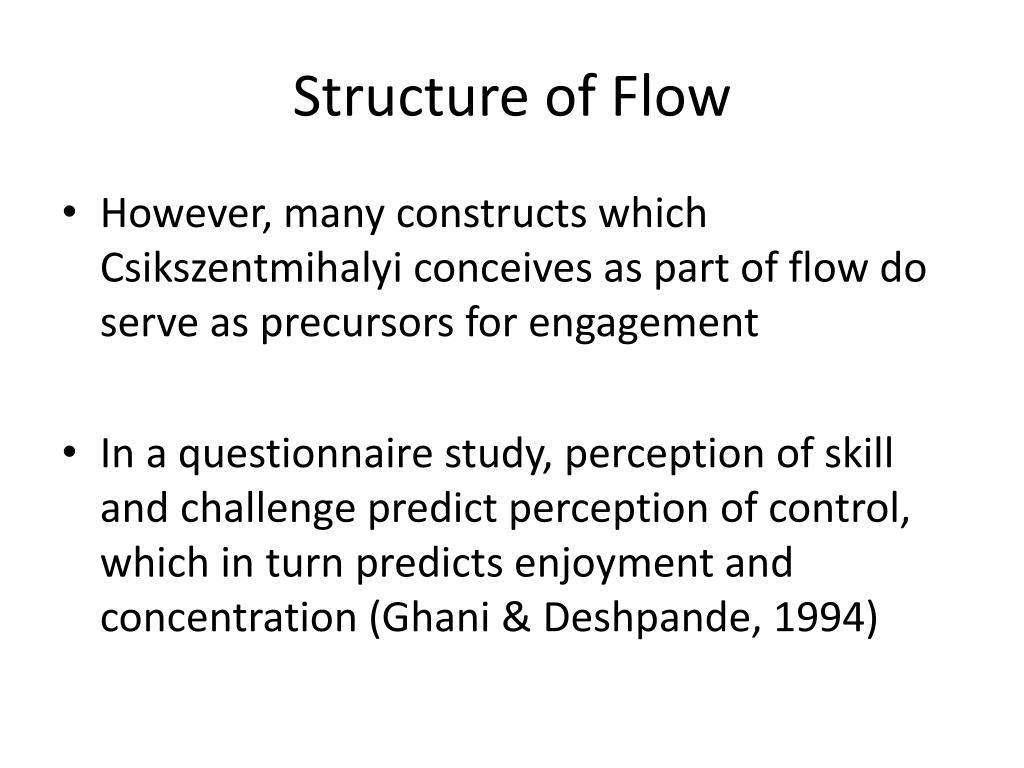 Structure of Flow

• However, many constructs which Csikszentmihalyi conceives as part of flow do serve as precursors for engagement

• In a questionnaire study, perception of skill and challenge predict perception of control, which in turn predicts enjoyment and concentration (Ghani & Deshpande, 1994)